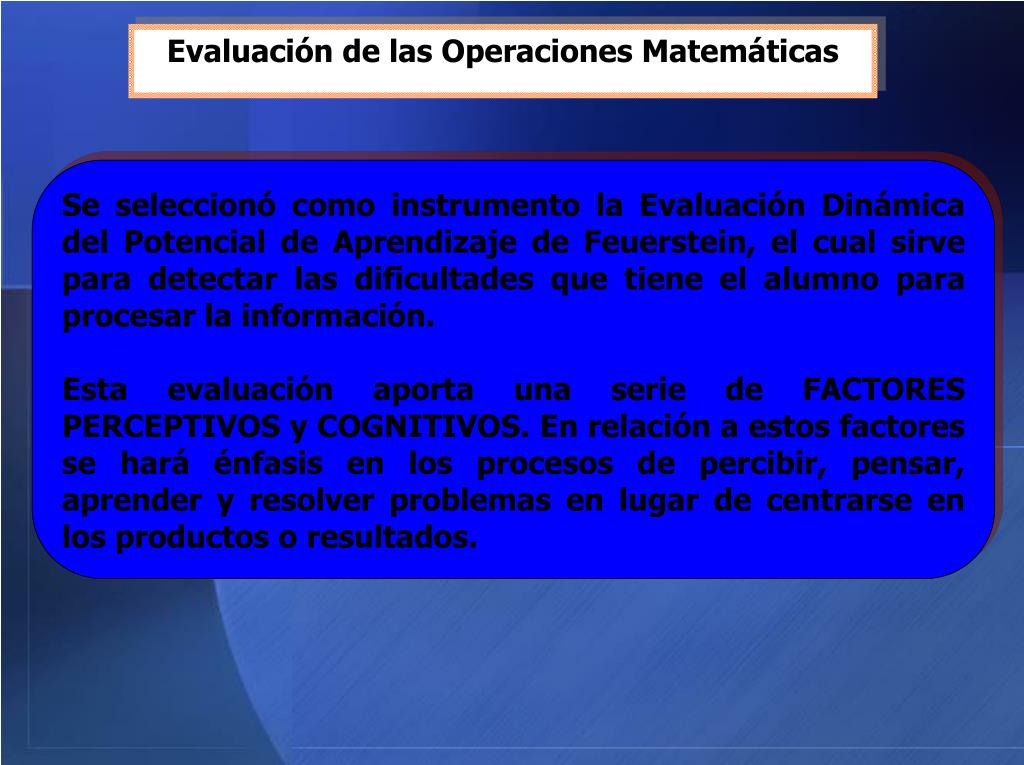 Evaluación de las Operaciones Matemáticas

Se seleccionó como instrumento la Evaluación Dinámica del Potencial de Aprendizaje de Feuerstein, el cual sirve para detectar las dificultades que tiene el alumno para procesar la información.

Esta evaluación aporta una serie de FACTORES PERCEPTIVOS y COGNITIVOS. En relación a estos factores se hará énfasis en los procesos de percibir, pensar, aprender y resolver problemas en lugar de centrarse en los productos o resultados.